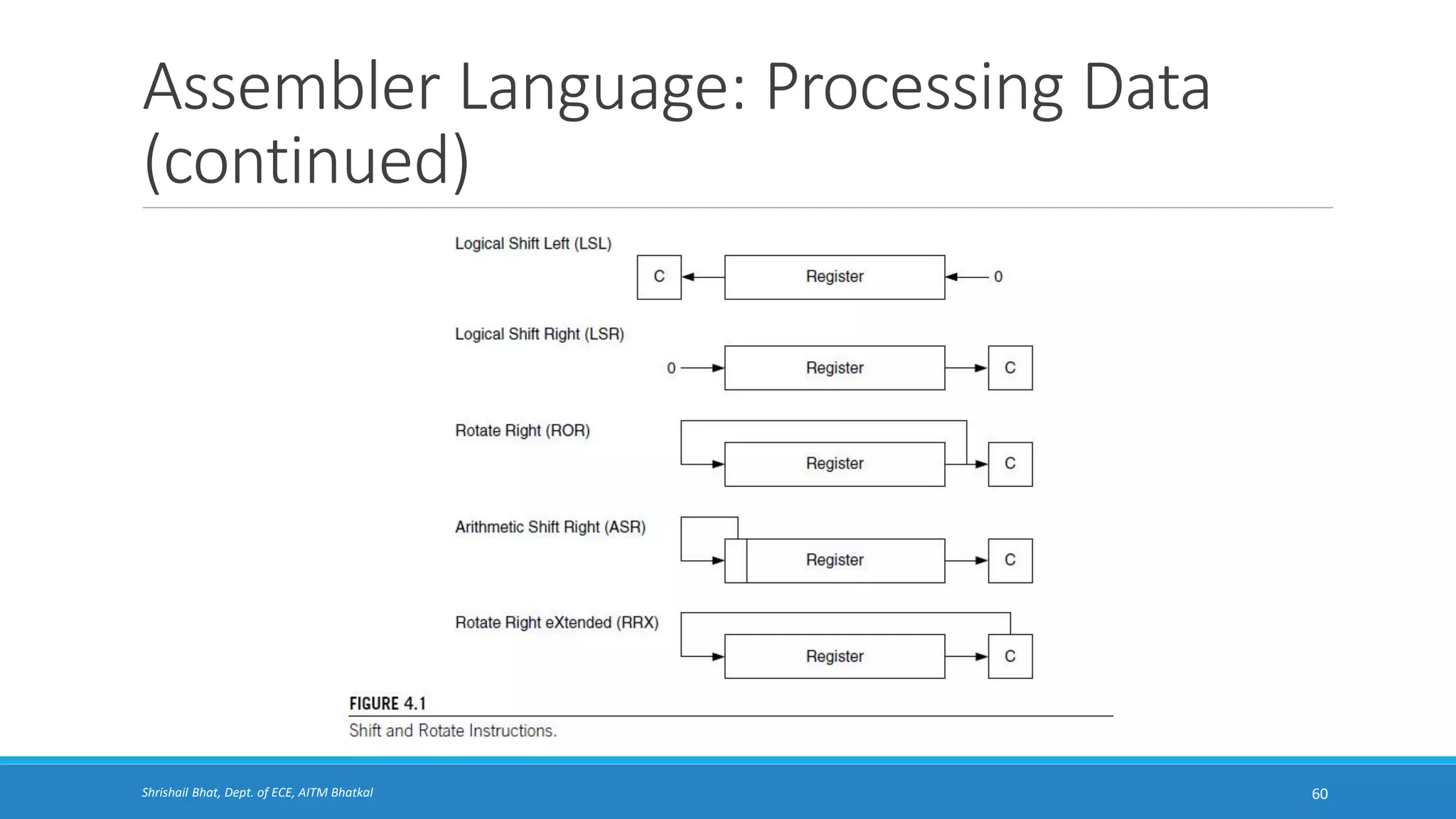 Assembler Language: Processing Data (continued)

Logical Shift Left (LSL)

C Register 0

Logical Shift Right (LSR)

0 Register C

Rotate Right (ROR)

Register C

Arithmetic Shift Right (ASR)

Register C

Rotate Right eXtended (RRX)

Register C

FIGURE 4.1
Shift and Rotate Instructions.

Shrishail Bhat, Dept. of ECE, AITM Bhatkal

60